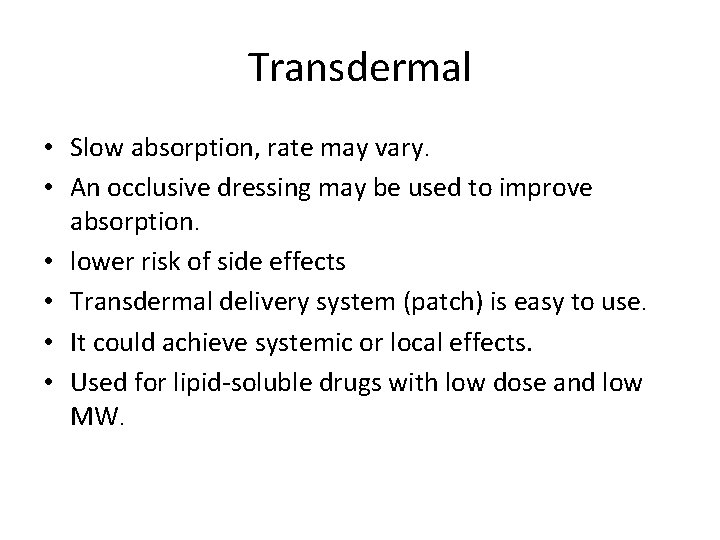 Transdermal

• Slow absorption, rate may vary.
• An occlusive dressing may be used to improve absorption.
• lower risk of side effects
• Transdermal delivery system (patch) is easy to use.
• It could achieve systemic or local effects.
• Used for lipid-soluble drugs with low dose and low MW.